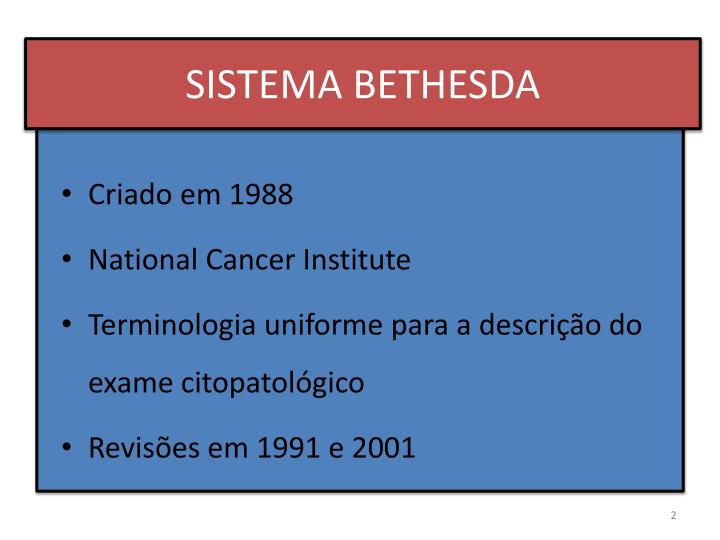 SISTEMA BETHESDA

• Criado em 1988
• National Cancer Institute
• Terminologia uniforme para a descrição do exame citopatológico
• Revisões em 1991 e 2001

2